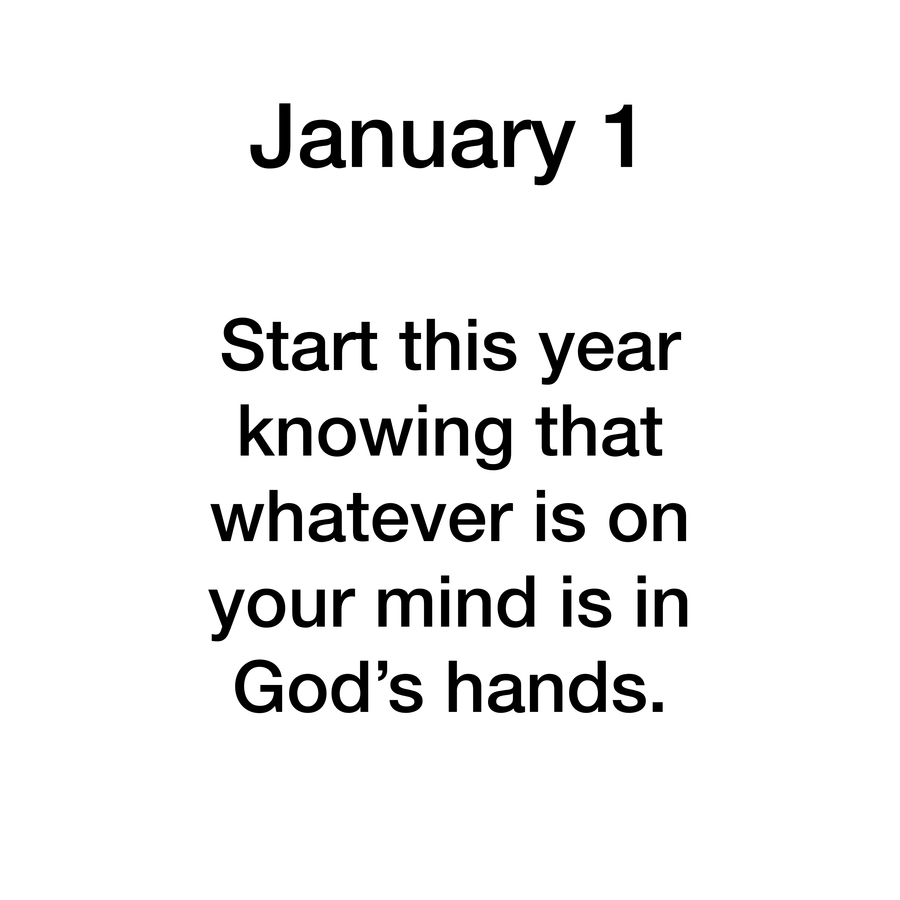 January 1

Start this year knowing that whatever is on your mind is in God’s hands.